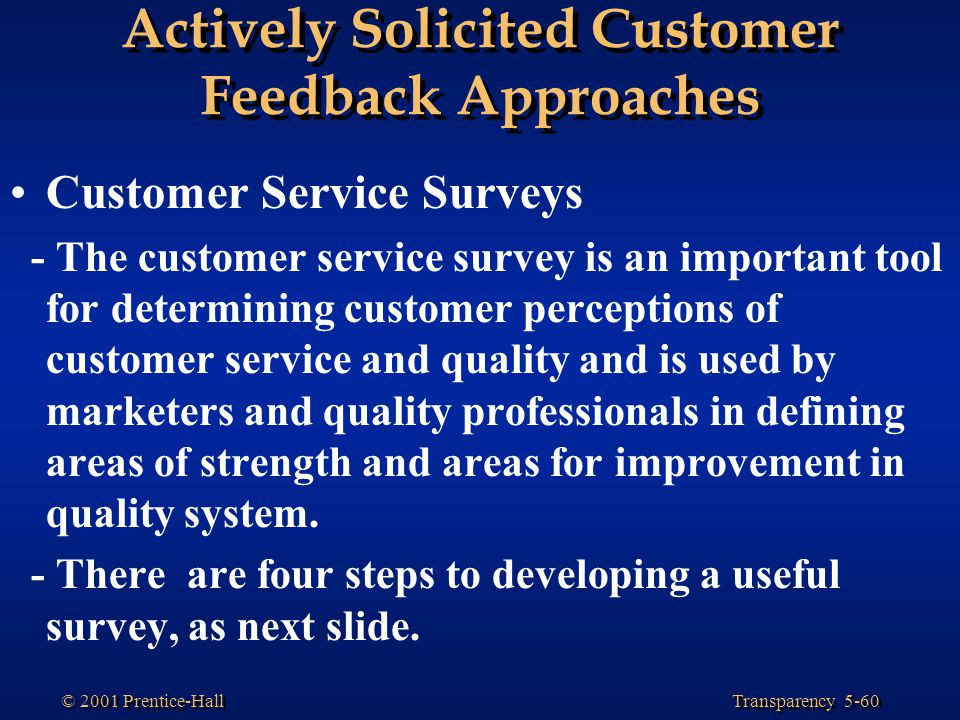 Actively Solicited Customer Feedback Approaches

• Customer Service Surveys

- The customer service survey is an important tool for determining customer perceptions of customer service and quality and is used by marketers and quality professionals in defining areas of strength and areas for improvement in quality system.

- There are four steps to developing a useful survey, as next slide.

© 2001 Prentice-Hall

Transparency 5-60